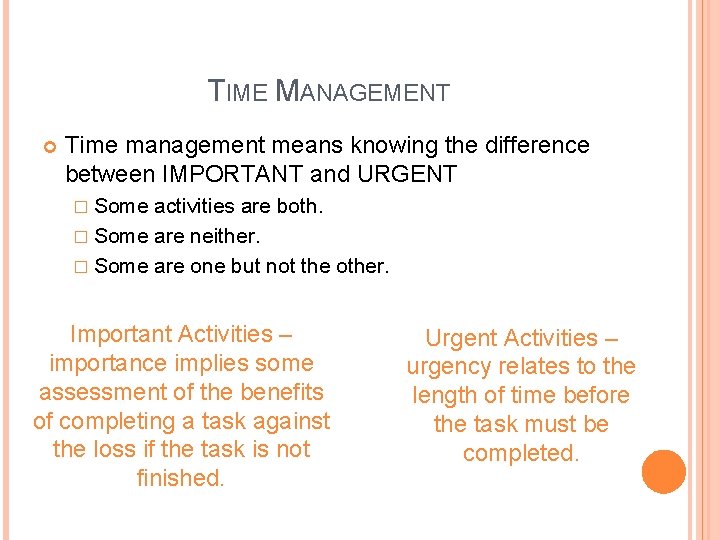 TIME MANAGEMENT

Time management means knowing the difference between IMPORTANT and URGENT

Some activities are both.

Some are neither.

Some are one but not the other.

Important Activities – importance implies some assessment of the benefits of completing a task against the loss if the task is not finished.

Urgent Activities – urgency relates to the length of time before the task must be completed.